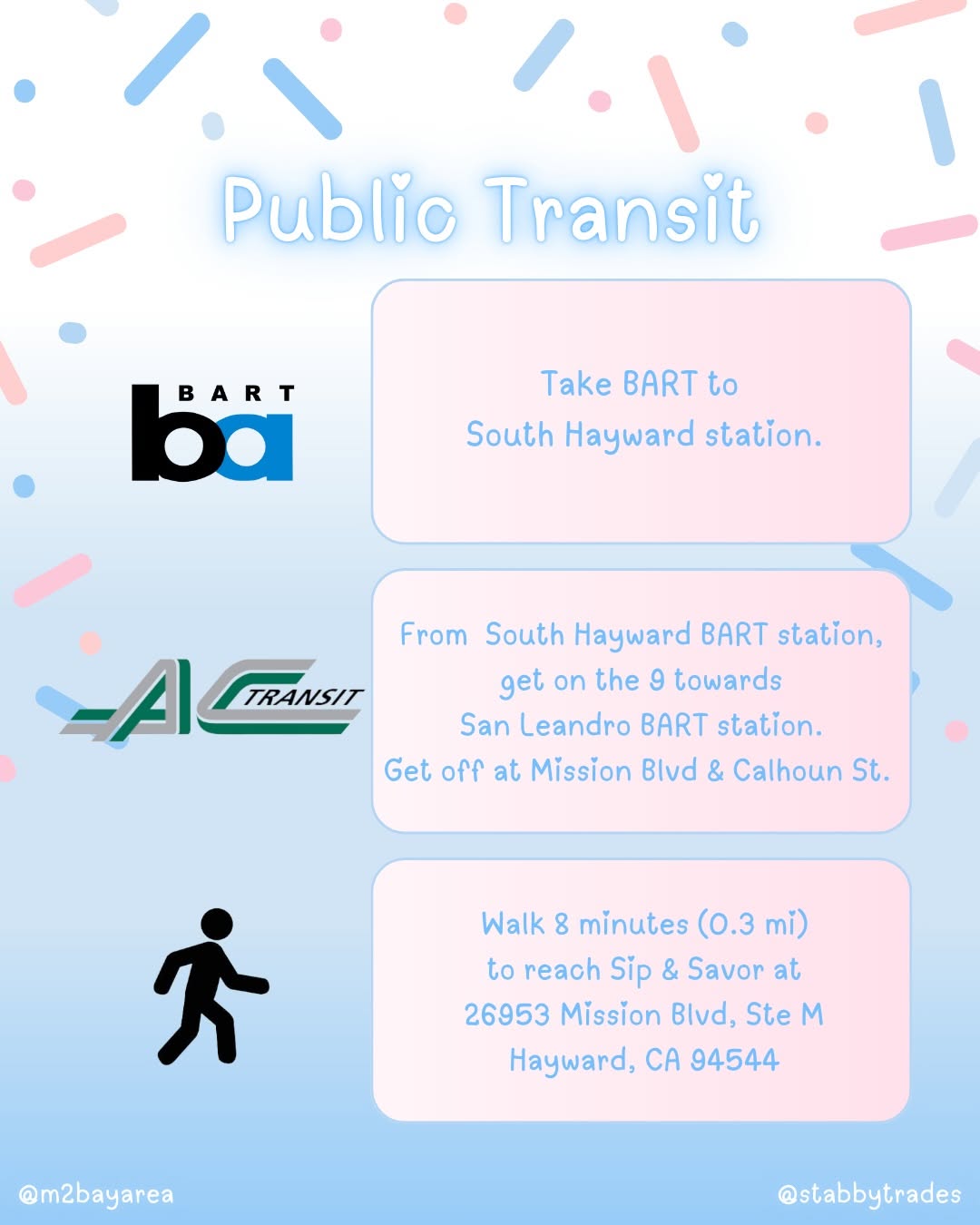 Public Transit

BART
ba

Take BART to South Hayward station.

AC TRANSIT

From South Hayward BART station, get on the 9 towards San Leandro BART station. Get off at Mission Blvd & Calhoun St.

Walk 8 minutes (0.3 mi) to reach Sip & Savor at 26953 Mission Blvd, Ste M Hayward, CA 94544

@m2bayarea

@stabbytrades